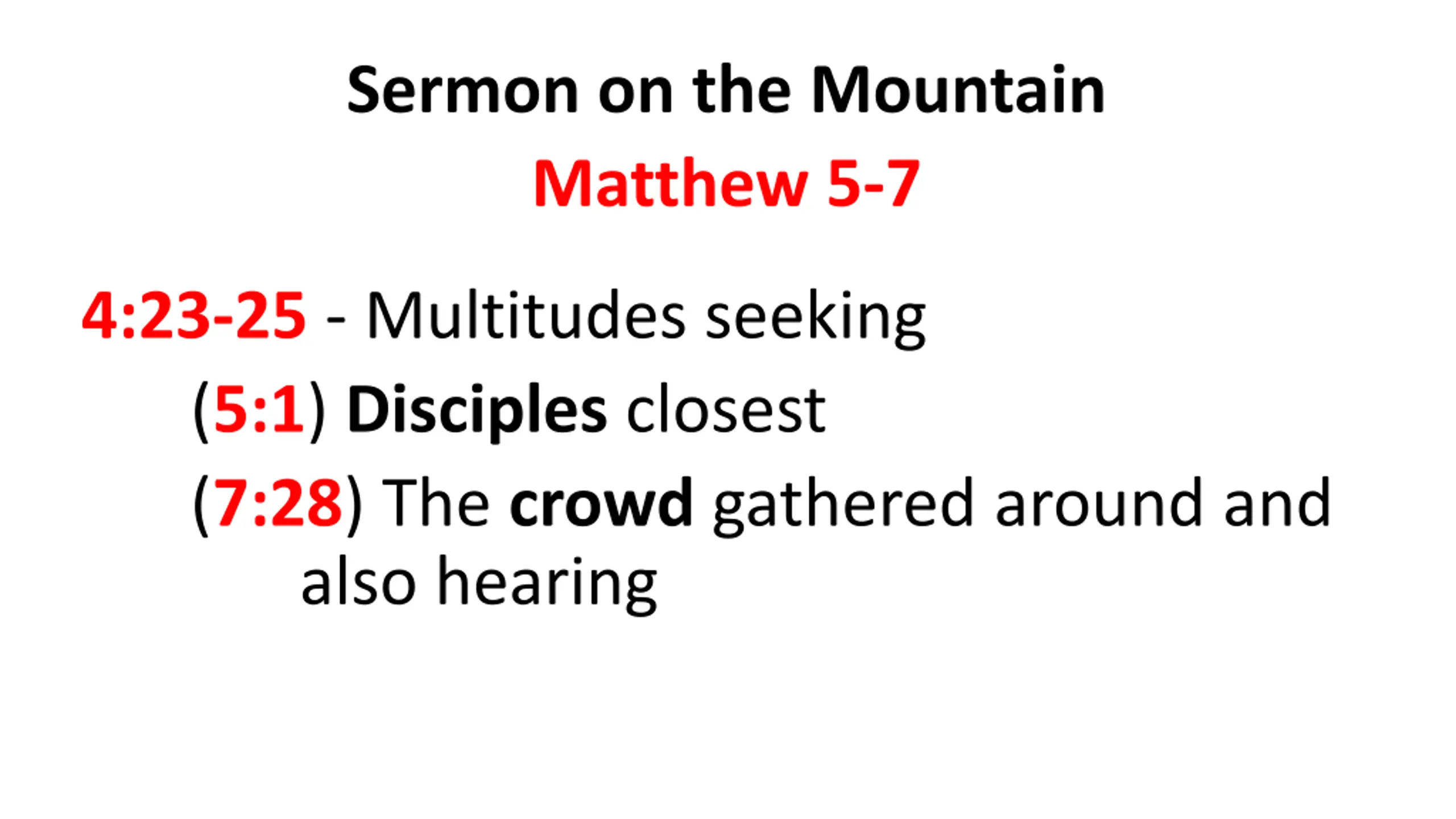 Sermon on the Mountain

Matthew 5-7

4:23-25 - Multitudes seeking

(5:1) Disciples closest

(7:28) The crowd gathered around and also hearing